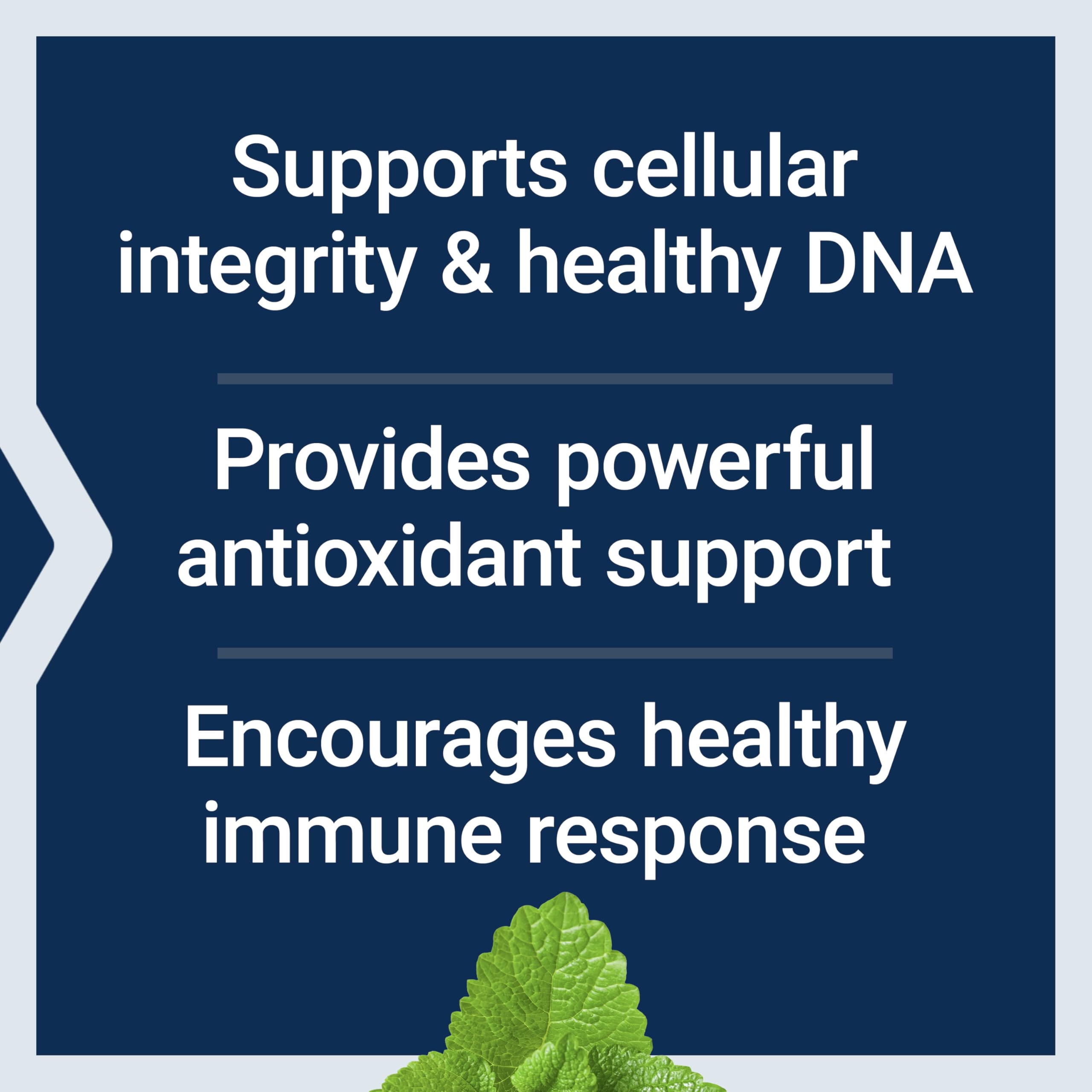 Supports cellular integrity & healthy DNA

Provides powerful antioxidant support

Encourages healthy immune response